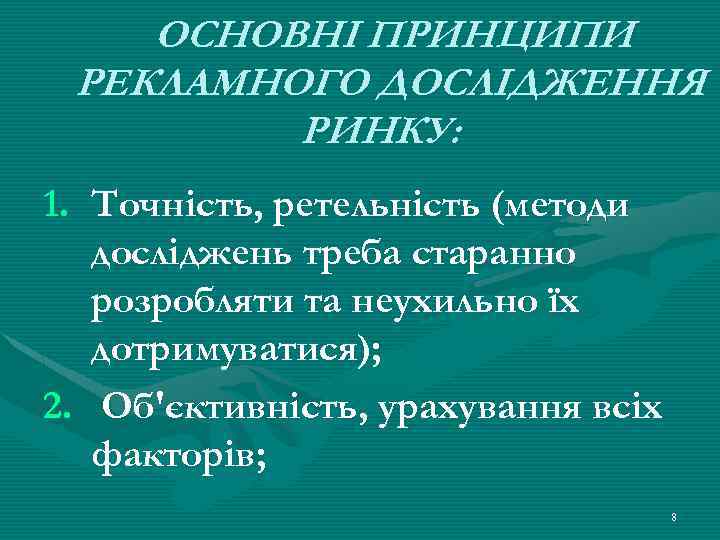 ОСНОВНІ ПРИНЦИПИ РЕКЛАМНОГО ДОСЛІДЖЕННЯ РИНКУ:

1. Точність, ретельність (методи досліджень треба старанно розробляти та неухильно їх дотримуватися);
2. Об'єктивність, урахування всіх факторів;

8